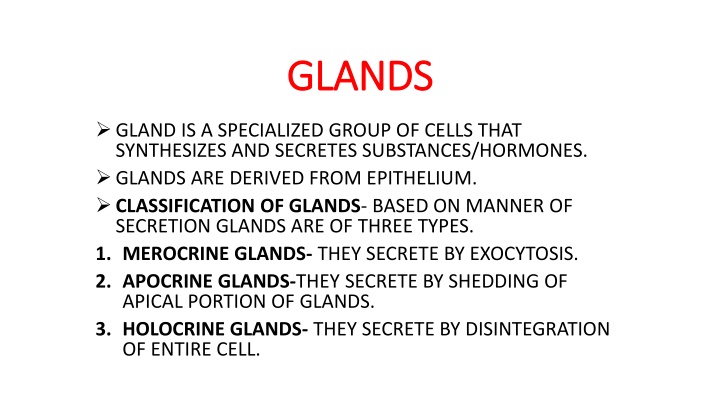 GLANDS

➢ GLAND IS A SPECIALIZED GROUP OF CELLS THAT SYNTHESIZES AND SECRETES SUBSTANCES/HORMONES.

➢ GLANDS ARE DERIVED FROM EPITHELIUM.

➢ CLASSIFICATION OF GLANDS- BASED ON MANNER OF SECRETION GLANDS ARE OF THREE TYPES.

1. MEROCRINE GLANDS- THEY SECRETE BY EXOCYTOSIS.

2. APOCRINE GLANDS-THEY SECRETE BY SHEDDING OF APICAL PORTION OF GLANDS.

3. HOLOCRINE GLANDS- THEY SECRETE BY DISINTEGRATION OF ENTIRE CELL.